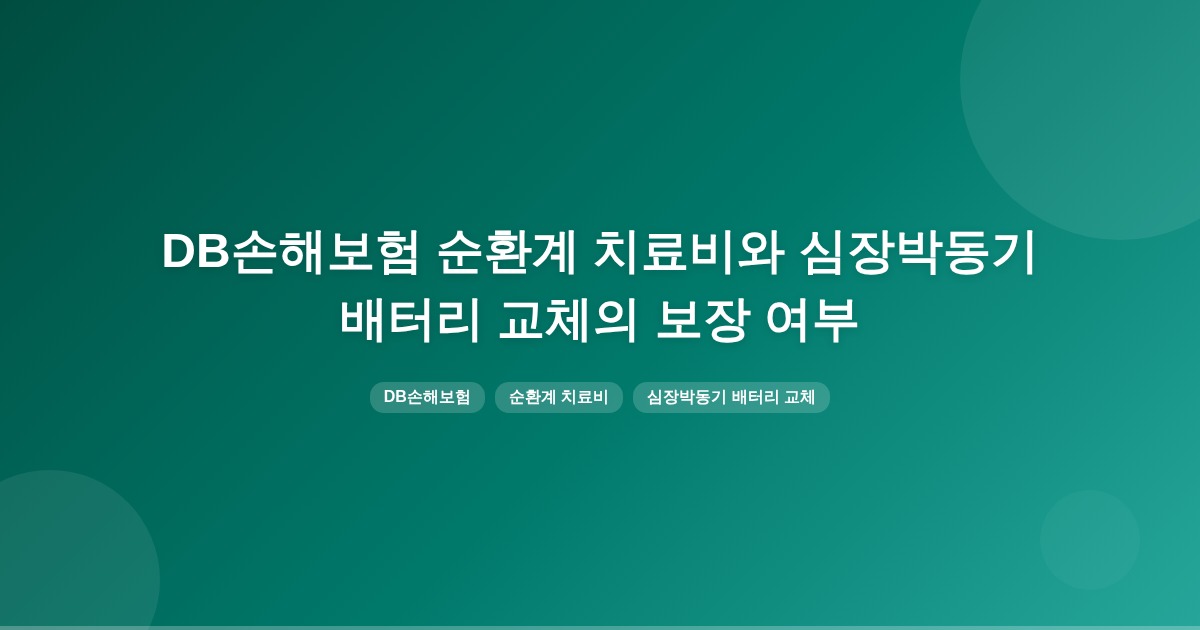 DB손해보험 순환계 치료비와 심장박동기 배터리 교체의 보장 여부

DB손해보험

순환계 치료비

심장박동기 배터리 교체